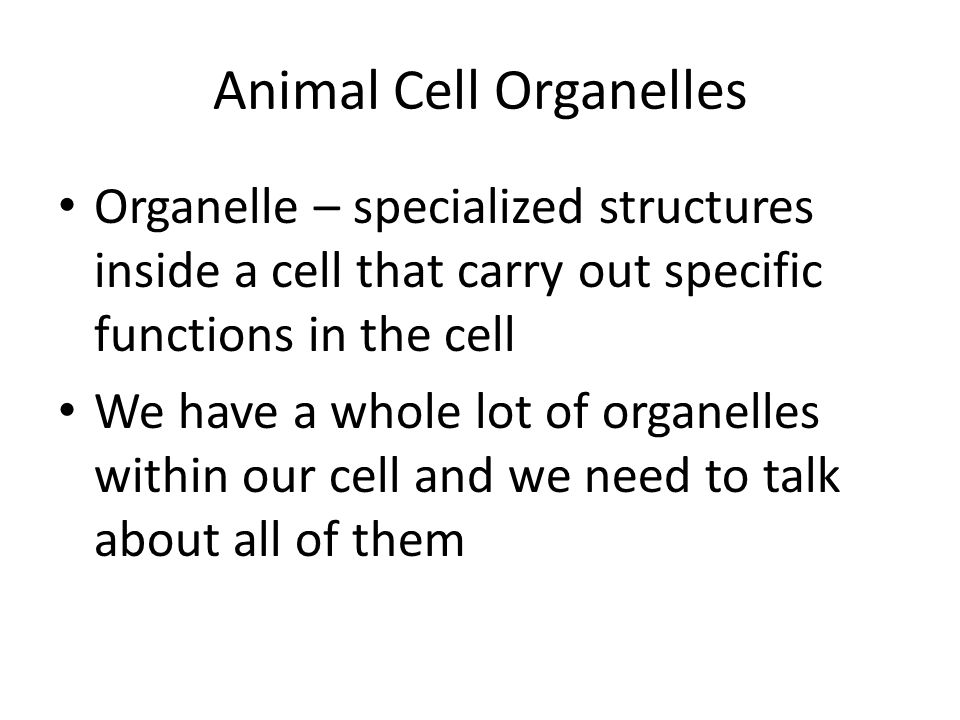 Animal Cell Organelles

• Organelle – specialized structures inside a cell that carry out specific functions in the cell

• We have a whole lot of organelles within our cell and we need to talk about all of them